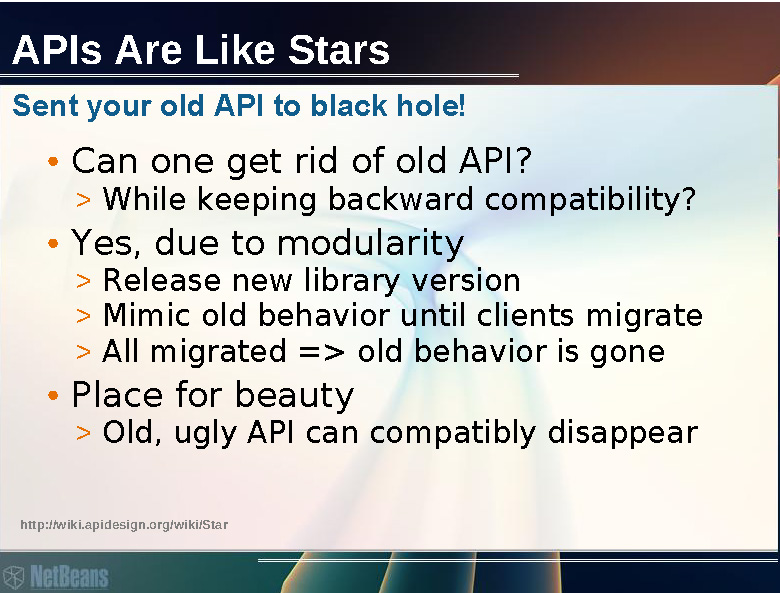 APIs Are Like Stars

Sent your old API to black hole!

• Can one get rid of old API?
> While keeping backward compatibility?
• Yes, due to modularity
> Release new library version
> Mimic old behavior until clients migrate
> All migrated => old behavior is gone
• Place for beauty
> Old, ugly API can compatibly disappear

http://wiki.apidesign.org/wiki/Star

NetBeans